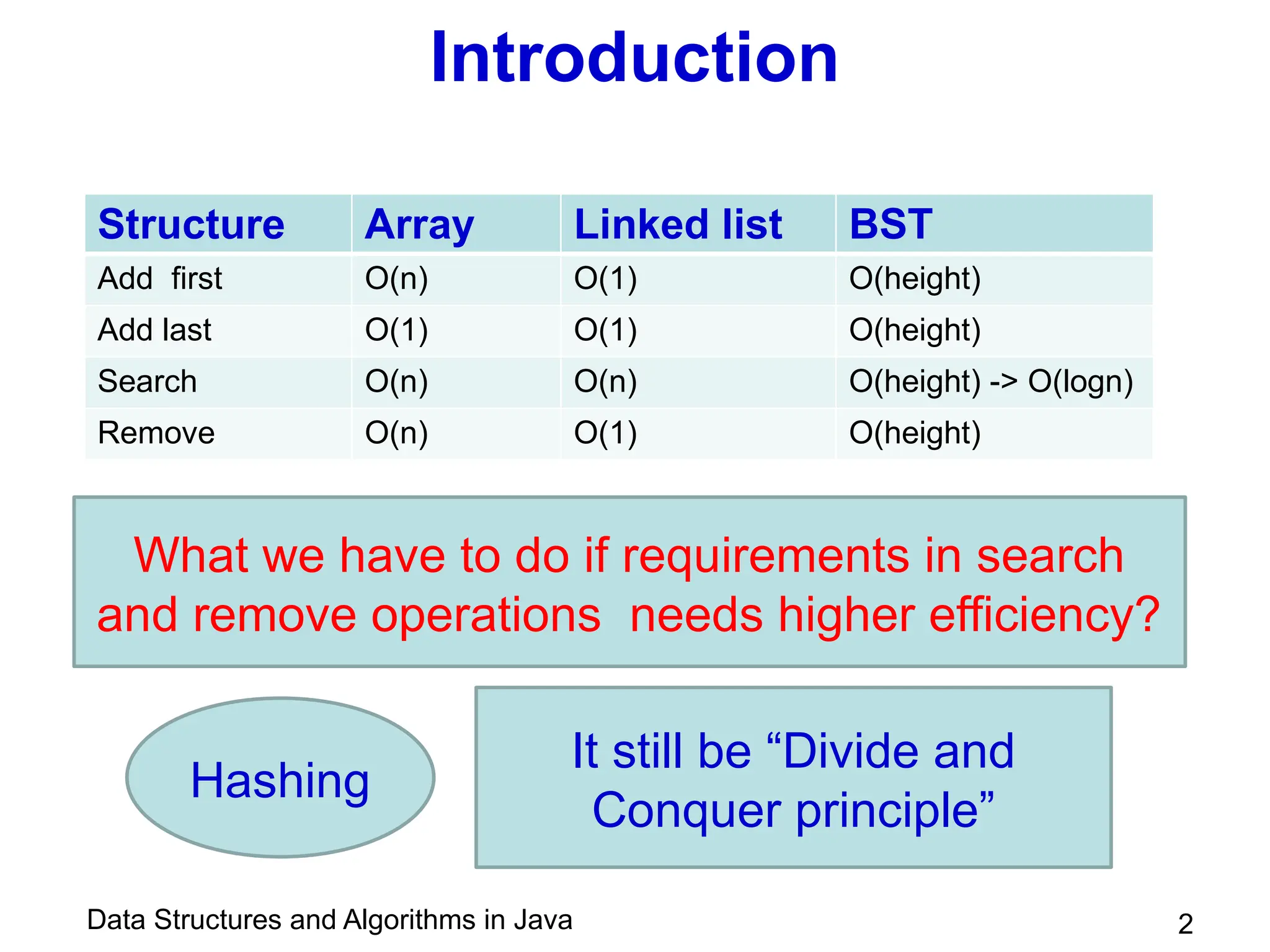 Introduction

| Structure | Array | Linked list | BST |
|---|---|---|---|
| Add first | O(n) | O(1) | O(height) |
| Add last | O(1) | O(1) | O(height) |
| Search | O(n) | O(n) | O(height) -> O(logn) |
| Remove | O(n) | O(1) | O(height) |

What we have to do if requirements in search and remove operations needs higher efficiency?

Hashing

It still be “Divide and Conquer principle”

Data Structures and Algorithms in Java

2